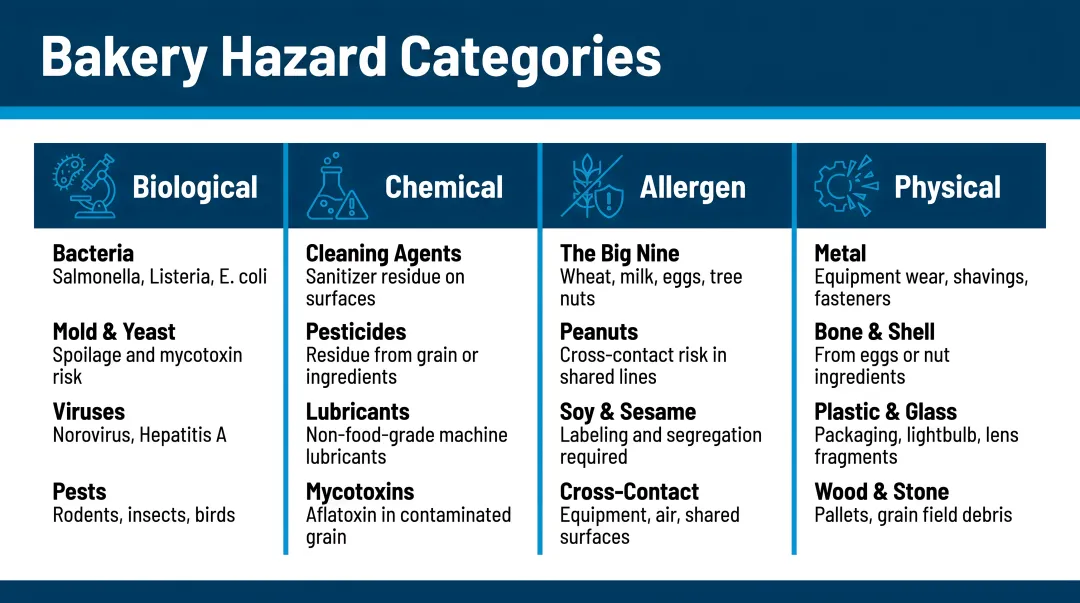 Bakery Hazard Categories

Biological

Bacteria
Salmonella, Listeria, E. coli

Mold & Yeast
Spoilage and mycotoxin risk

Viruses
Norovirus, Hepatitis A

Pests
Rodents, insects, birds

Chemical

Cleaning Agents
Sanitizer residue on surfaces

Pesticides
Residue from grain or ingredients

Lubricants
Non-food-grade machine lubricants

Mycotoxins
Aflatoxin in contaminated grain

Allergen

The Big Nine
Wheat, milk, eggs, tree nuts

Peanuts
Cross-contact risk in shared lines

Soy & Sesame
Labeling and segregation required

Cross-Contact
Equipment, air, shared surfaces

Physical

Metal
Equipment wear, shavings, fasteners

Bone & Shell
From eggs or nut ingredients

Plastic & Glass
Packaging, lightbulb, lens fragments

Wood & Stone
Pallets, grain field debris